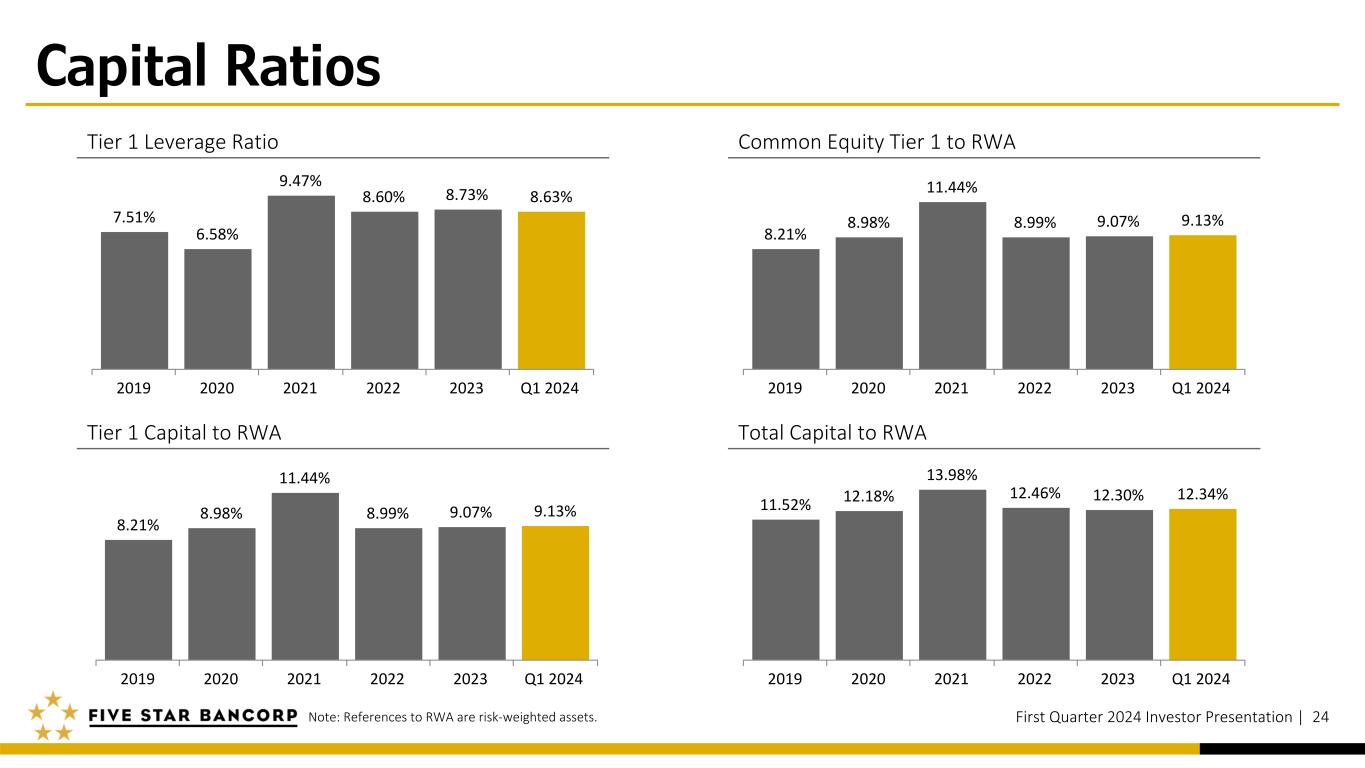 Capital Ratios

Tier 1 Leverage Ratio

7.51%
6.58%
9.47%
8.60%
8.73%
8.63%

2019 2020 2021 2022 2023 Q1 2024

Common Equity Tier 1 to RWA

8.21%
8.98%
11.44%
8.99%
9.07%
9.13%

2019 2020 2021 2022 2023 Q1 2024

Tier 1 Capital to RWA

8.21%
8.98%
11.44%
8.99%
9.07%
9.13%

2019 2020 2021 2022 2023 Q1 2024

Total Capital to RWA

11.52%
12.18%
13.98%
12.46%
12.30%
12.34%

2019 2020 2021 2022 2023 Q1 2024

FIVE STAR BANCORP

Note: References to RWA are risk-weighted assets.

First Quarter 2024 Investor Presentation | 24